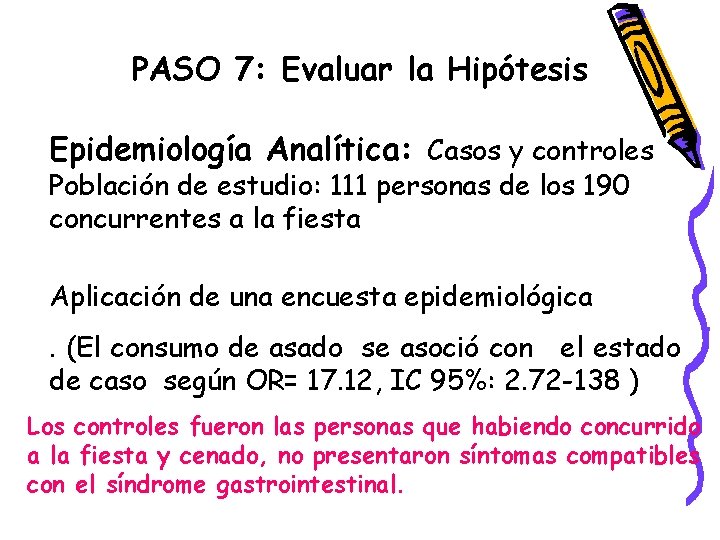 PASO 7: Evaluar la Hipótesis

Epidemiología Analítica: Casos y controles
Población de estudio: 111 personas de los 190 concurrentes a la fiesta

Aplicación de una encuesta epidemiológica

. (El consumo de asado se asoció con el estado de caso según OR= 17.12, IC 95%: 2.72-138 )

Los controles fueron las personas que habiendo concurrido a la fiesta y cenado, no presentaron síntomas compatibles con el síndrome gastrointestinal.